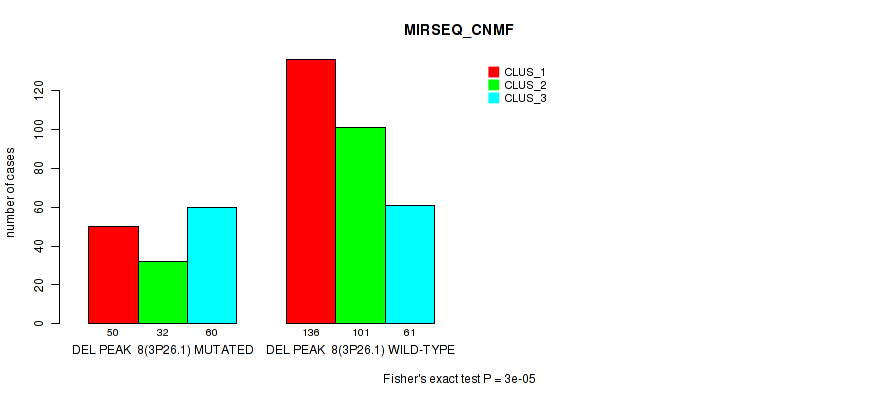 MIRSEQ_CNMF

CLUS_1
CLUS_2
CLUS_3

number of cases

0
20
40
60
80
100
120

50 32 60
DEL PEAK 8(3P26.1) MUTATED

136 101 61
DEL PEAK 8(3P26.1) WILD-TYPE

Fisher's exact test P = 3e-05